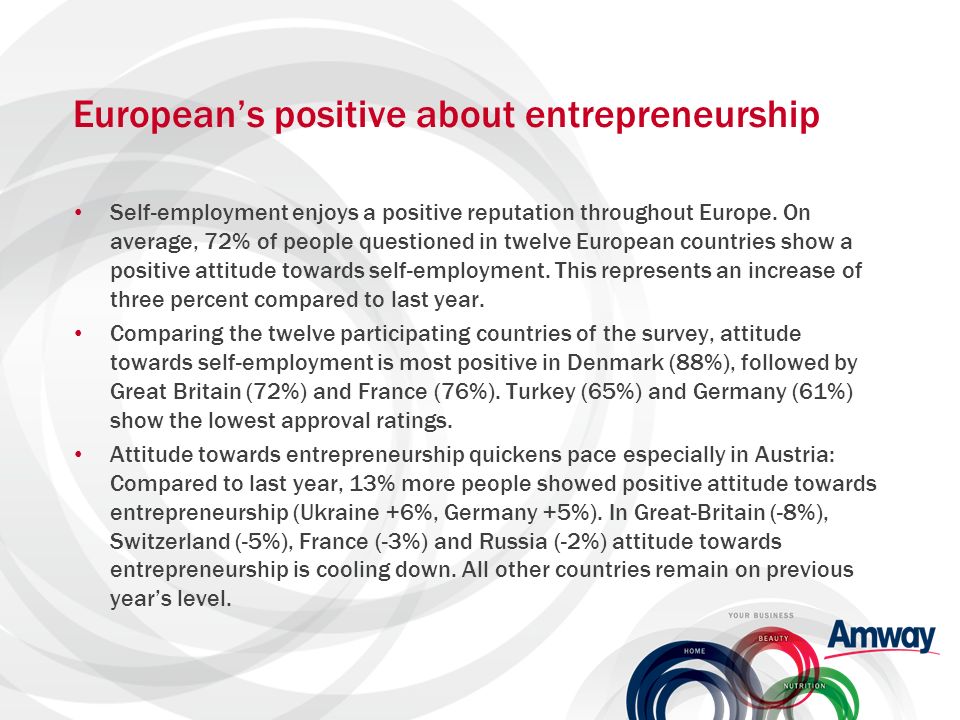 European's positive about entrepreneurship

• Self-employment enjoys a positive reputation throughout Europe. On average, 72% of people questioned in twelve European countries show a positive attitude towards self-employment. This represents an increase of three percent compared to last year.

• Comparing the twelve participating countries of the survey, attitude towards self-employment is most positive in Denmark (88%), followed by Great Britain (72%) and France (76%). Turkey (65%) and Germany (61%) show the lowest approval ratings.

• Attitude towards entrepreneurship quickens pace especially in Austria: Compared to last year, 13% more people showed positive attitude towards entrepreneurship (Ukraine +6%, Germany +5%). In Great-Britain (-8%), Switzerland (-5%), France (-3%) and Russia (-2%) attitude towards entrepreneurship is cooling down. All other countries remain on previous year's level.

YOUR BUSINESS
HOME
BEAUTY
NUTRITION
Amway